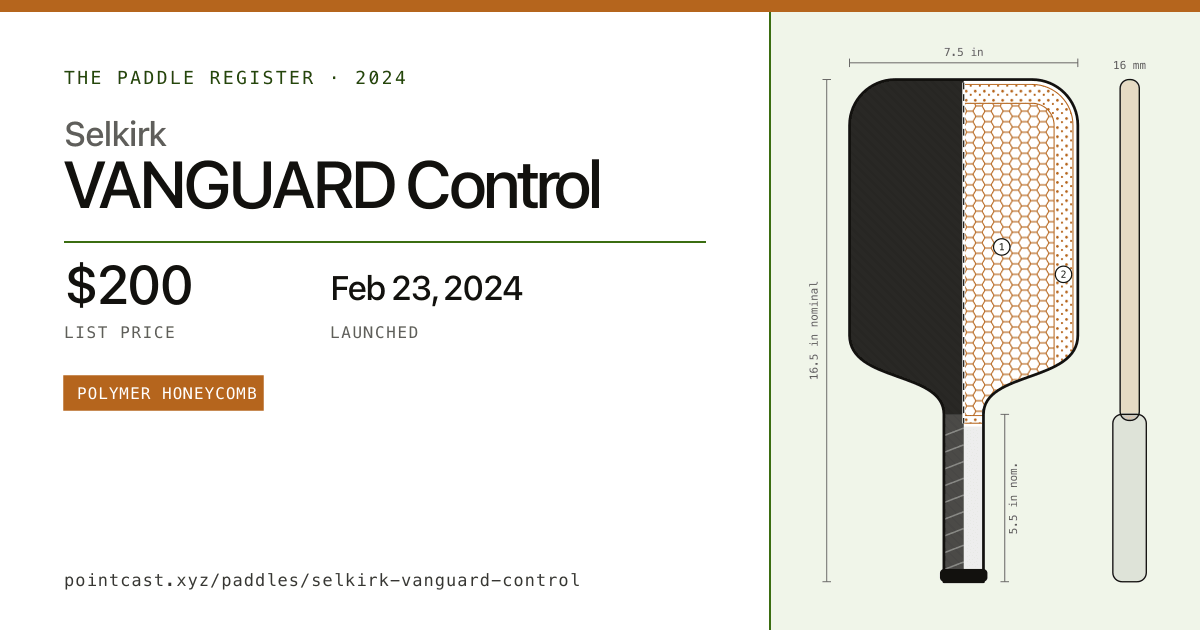 THE PADDLE REGISTER · 2024

Selkirk

VANGUARD Control

$200
LIST PRICE

Feb 23, 2024
LAUNCHED

POLYMER HONEYCOMB

pointcast.xyz/paddles/selkirk-vanguard-control

7.5 in

16 mm

16.5 in nominal

1

2

5.5 in nom.